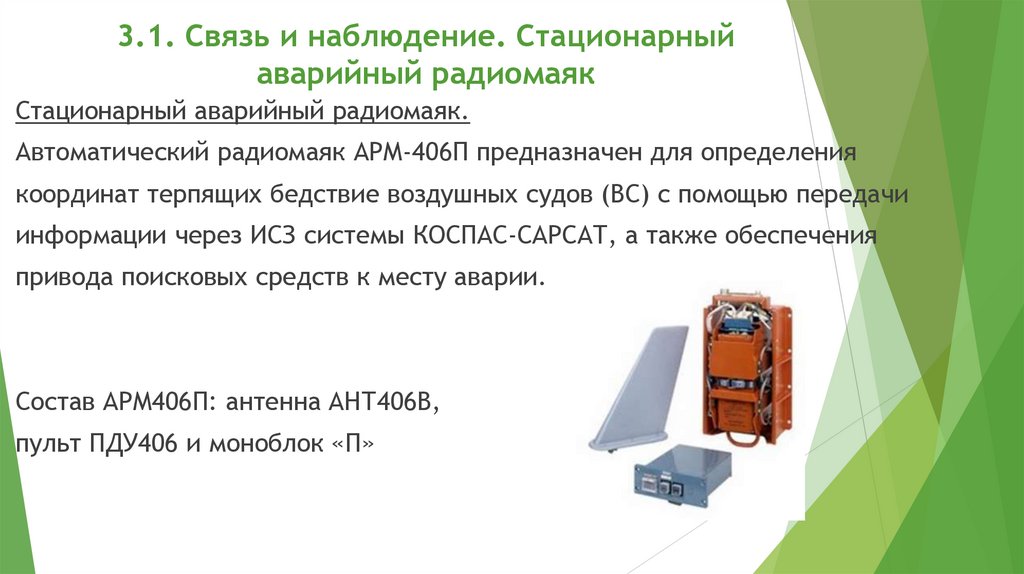 3.1. Связь и наблюдение. Стационарный аварийный радиомаяк

Стационарный аварийный радиомаяк.

Автоматический радиомаяк АРМ-406П предназначен для определения координат терпящих бедствие воздушных судов (ВС) с помощью передачи информации через ИСЗ системы КОСПАС-САРСАТ, а также обеспечения привода поисковых средств к месту аварии.

Состав АРМ406П: антенна АНТ406В,
пульт ПДУ406 и моноблок «П»